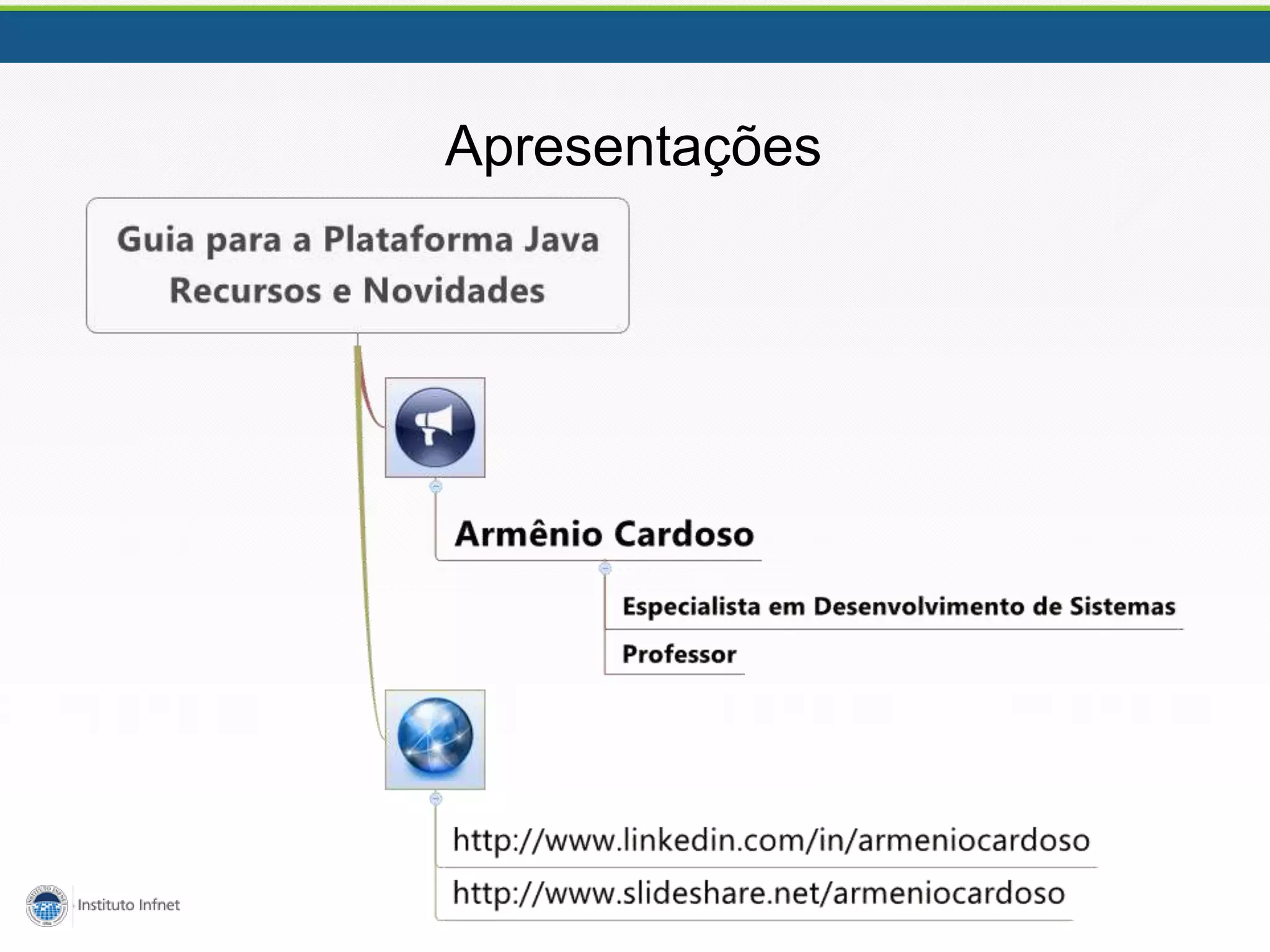 Apresentações

Guia para a Plataforma Java
Recursos e Novidades

Armênio Cardoso

Especialista em Desenvolvimento de Sistemas

Professor

http://www.linkedin.com/in/armeniocardoso

http://www.slideshare.net/armeniocardoso

Instituto Infnet